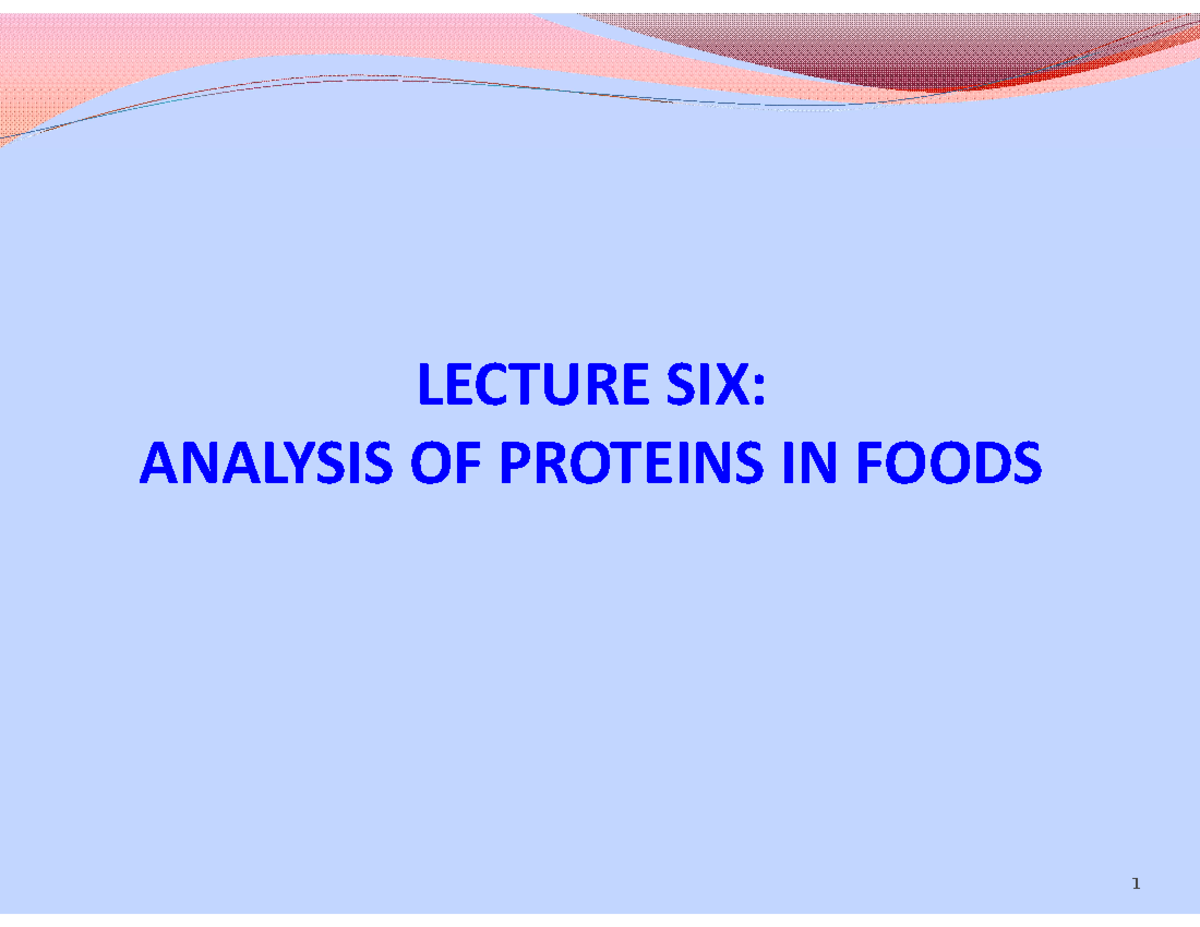 LECTURE SIX:
ANALYSIS OF PROTEINS IN FOODS

1